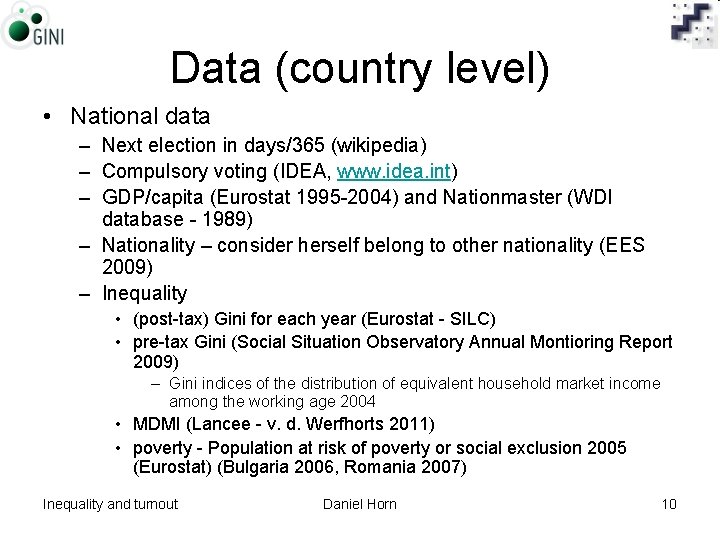 GINI

Data (country level)

• National data
– Next election in days/365 (wikipedia)
– Compulsory voting (IDEA, www.idea.int)
– GDP/capita (Eurostat 1995-2004) and Nationmaster (WDI database - 1989)
– Nationality – consider herself belong to other nationality (EES 2009)
– Inequality
• (post-tax) Gini for each year (Eurostat - SILC)
• pre-tax Gini (Social Situation Observatory Annual Montioring Report 2009)
– Gini indices of the distribution of equivalent household market income among the working age 2004
• MDMI (Lancee - v. d. Werfhorts 2011)
• poverty - Population at risk of poverty or social exclusion 2005 (Eurostat) (Bulgaria 2006, Romania 2007)

Inequality and turnout

Daniel Horn

10